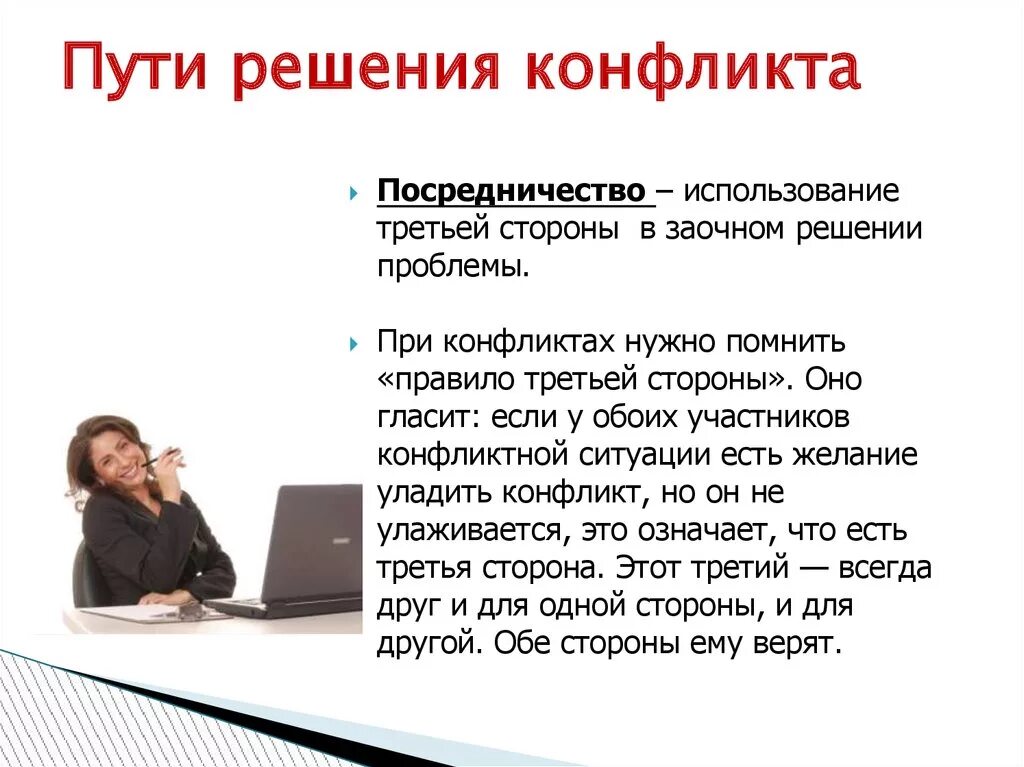 Пути решения конфликта

Посредничество – использование третьей стороны в заочном решении проблемы.

При конфликтах нужно помнить «правило третьей стороны». Оно гласит: если у обоих участников конфликтной ситуации есть желание уладить конфликт, но он не улаживается, это означает, что есть третья сторона. Этот третий — всегда друг и для одной стороны, и для другой. Обе стороны ему верят.